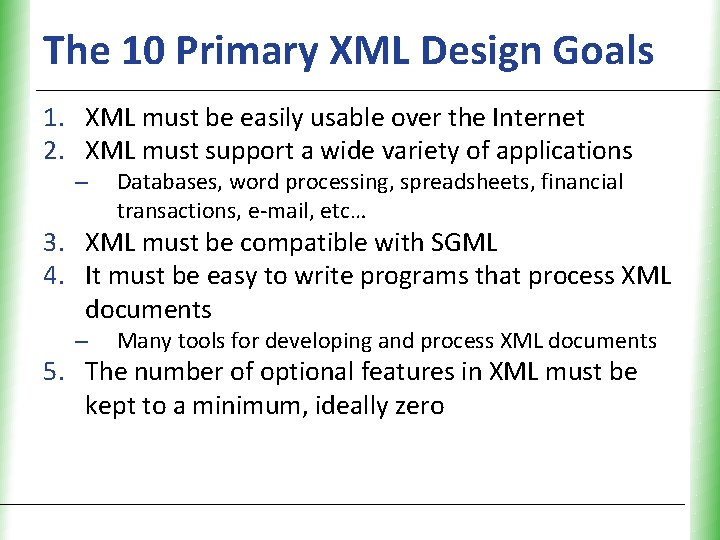 The 10 Primary XML Design Goals

1. XML must be easily usable over the Internet
2. XML must support a wide variety of applications
– Databases, word processing, spreadsheets, financial transactions, e-mail, etc…
3. XML must be compatible with SGML
4. It must be easy to write programs that process XML documents
– Many tools for developing and process XML documents
5. The number of optional features in XML must be kept to a minimum, ideally zero